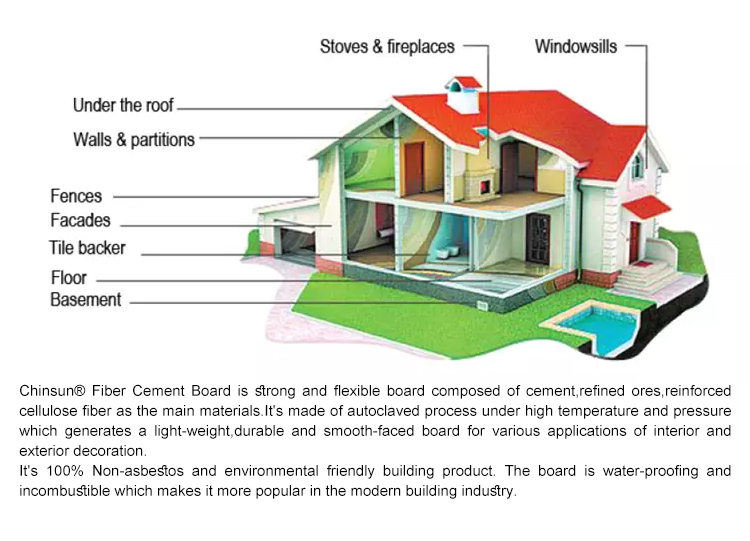 Stoves & fireplaces

Windowsills

Under the roof

Walls & partitions

Fences

Facades

Tile backer

Floor

Basement

Chinsun® Fiber Cement Board is strong and flexible board composed of cement,refined ores,reinforced cellulose fiber as the main materials.It's made of autoclaved process under high temperature and pressure which generates a light-weight,durable and smooth-faced board for various applications of interior and exterior decoration.
It's 100% Non-asbestos and environmental friendly building product. The board is water-proofing and incombustible which makes it more popular in the modern building industry.